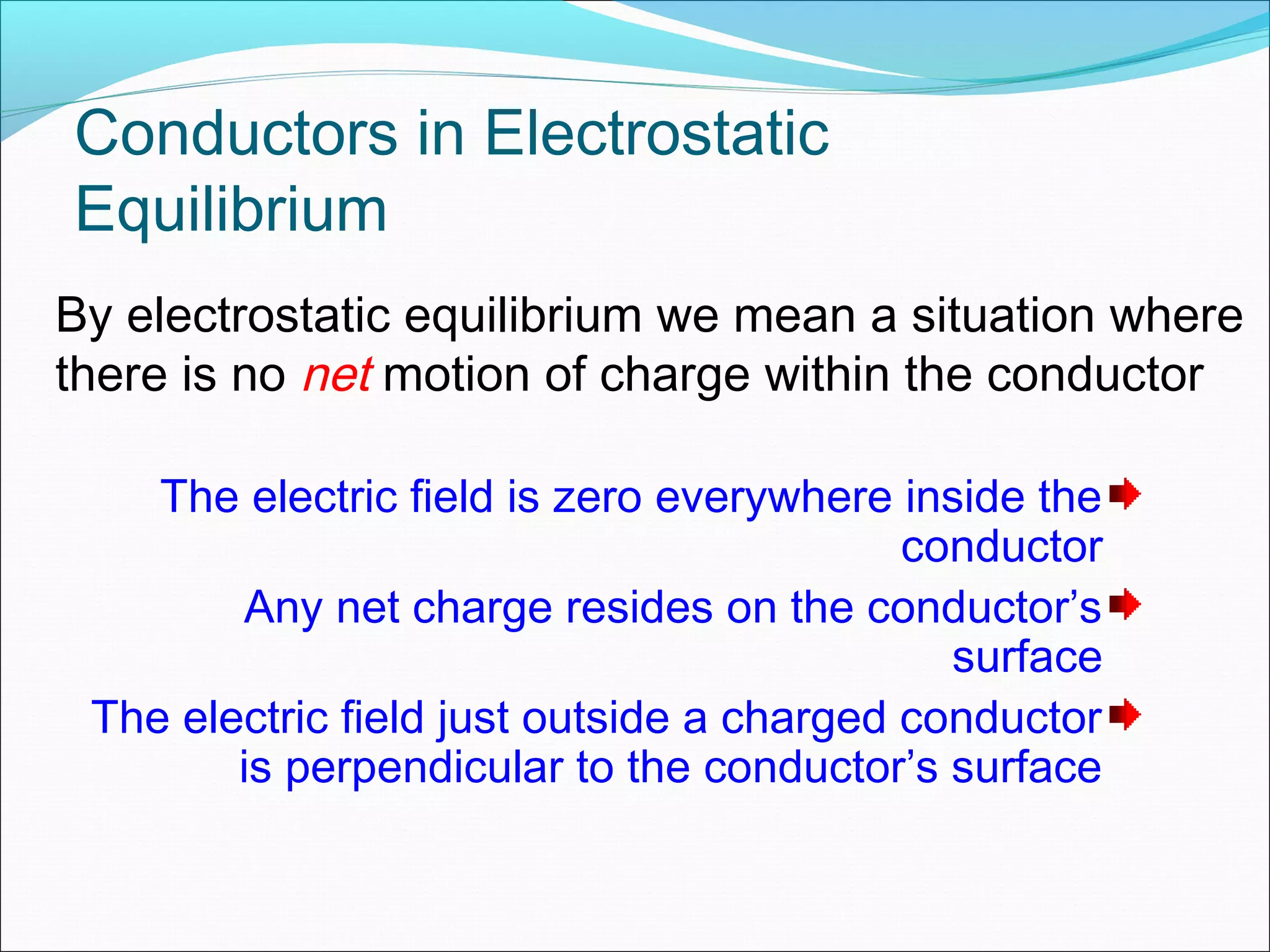 Conductors in Electrostatic Equilibrium

By electrostatic equilibrium we mean a situation where there is no net motion of charge within the conductor

The electric field is zero everywhere inside the conductor

Any net charge resides on the conductor’s surface

The electric field just outside a charged conductor is perpendicular to the conductor’s surface